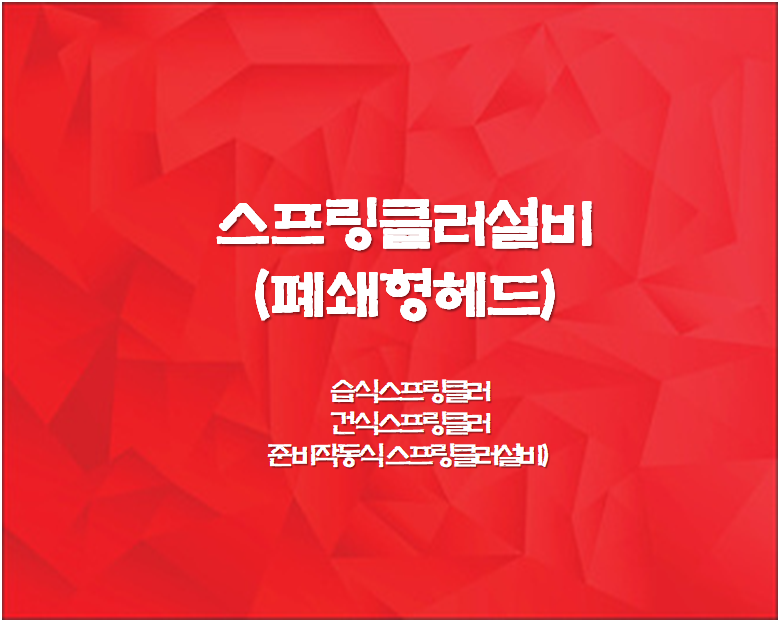 스프링클러설비
(폐쇄형헤드)

습식스프링클러
건식스프링클러
준비작동식스프링클러설비)